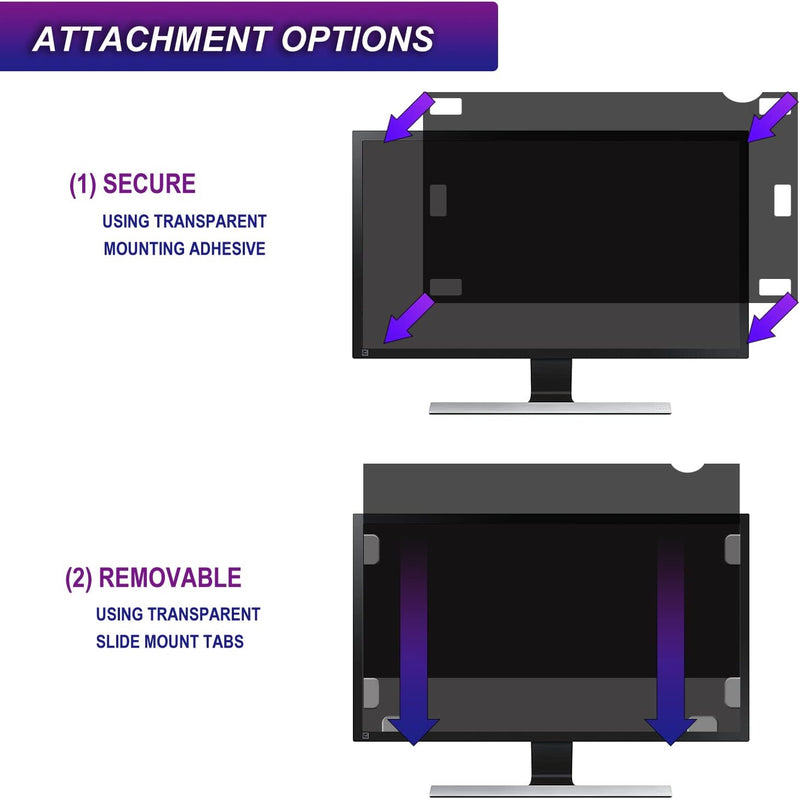 ATTACHMENT OPTIONS

(1) SECURE

USING TRANSPARENT MOUNTING ADHESIVE

(2) REMOVABLE

USING TRANSPARENT SLIDE MOUNT TABS